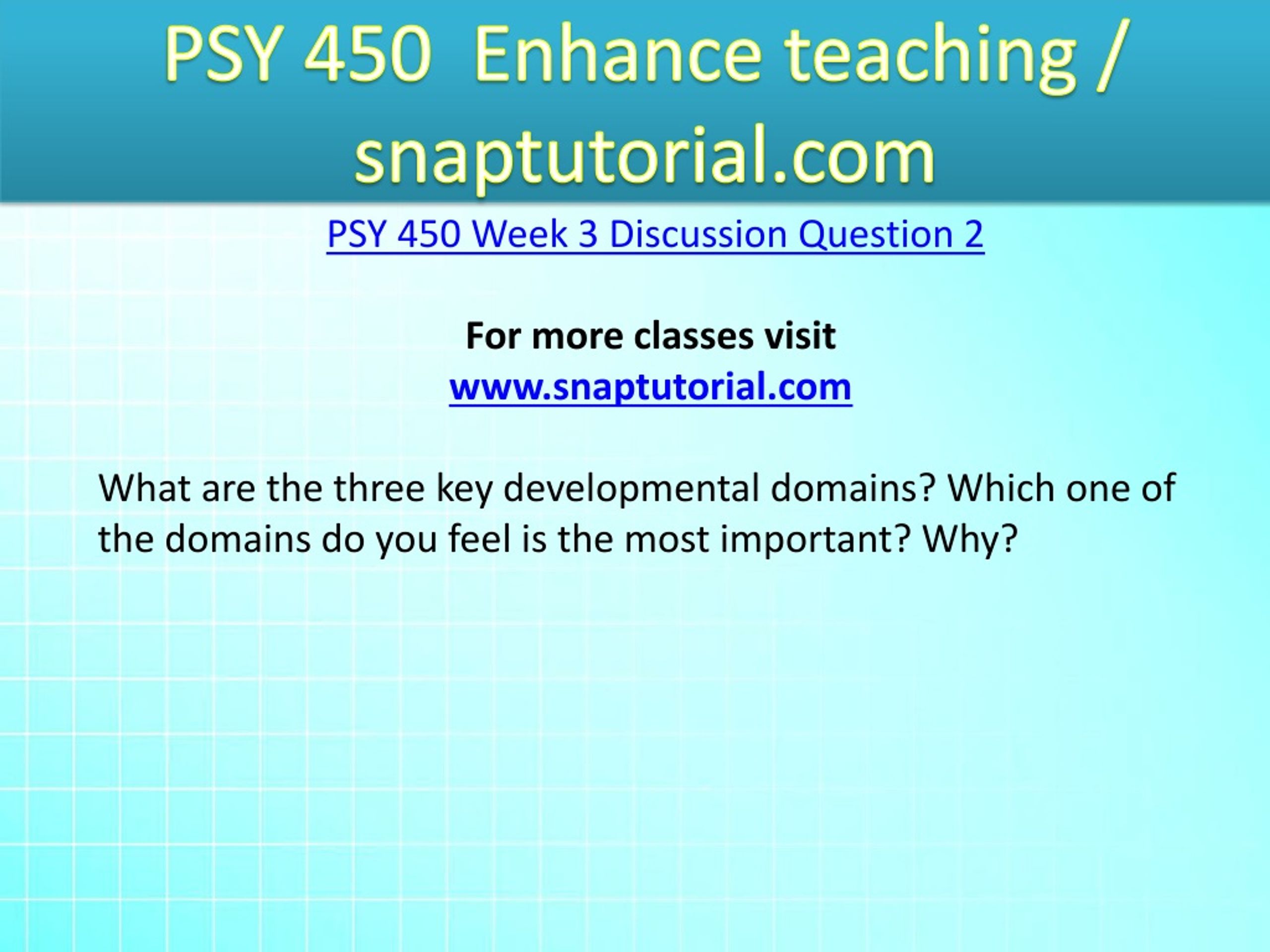 PSY 450 Enhance teaching / snaptutorial.com

PSY 450 Week 3 Discussion Question 2

For more classes visit
www.snaptutorial.com

What are the three key developmental domains? Which one of the domains do you feel is the most important? Why?